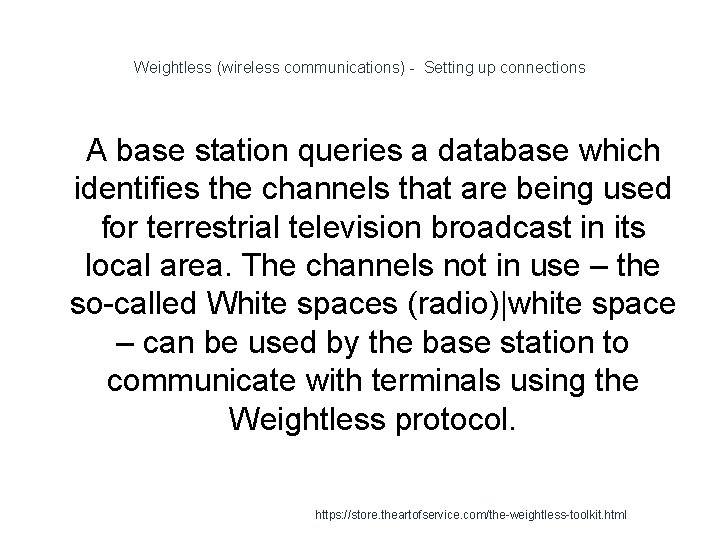 Weightless (wireless communications) - Setting up connections

A base station queries a database which identifies the channels that are being used for terrestrial television broadcast in its local area. The channels not in use – the so-called White spaces (radio)|white space – can be used by the base station to communicate with terminals using the Weightless protocol.

https://store.theartofservice.com/the-weightless-toolkit.html